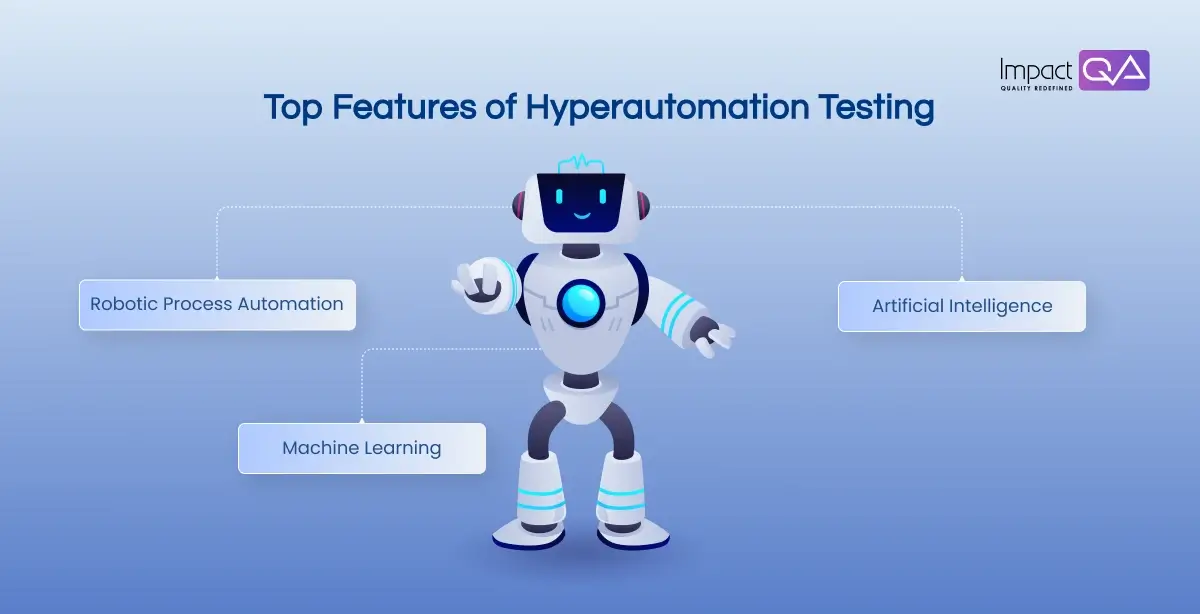 Impact QA
QUALITY REDEFINED

Top Features of Hyperautomation Testing

Robotic Process Automation

Artificial Intelligence

Machine Learning